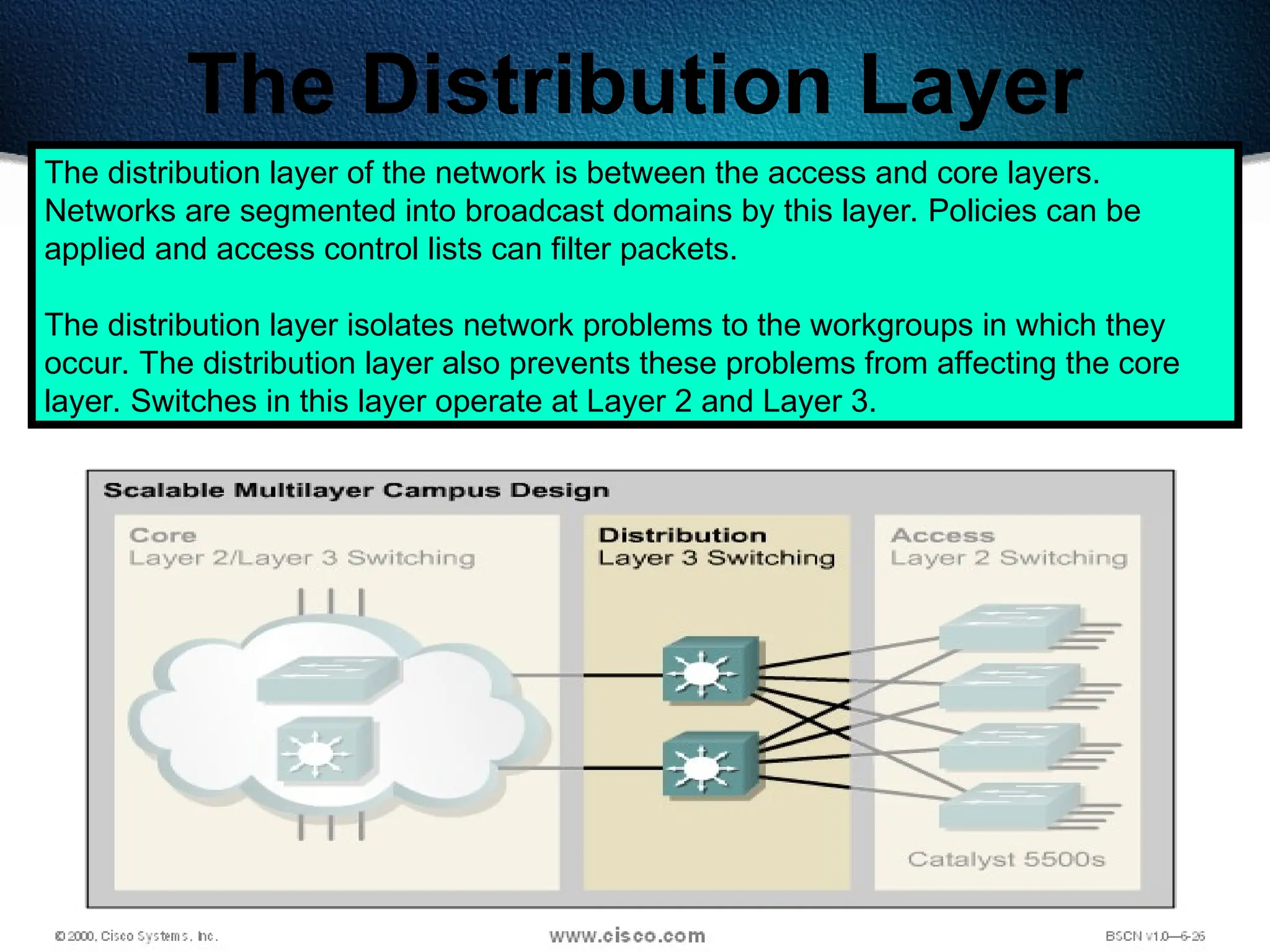 The Distribution Layer

The distribution layer of the network is between the access and core layers. Networks are segmented into broadcast domains by this layer. Policies can be applied and access control lists can filter packets.

The distribution layer isolates network problems to the workgroups in which they occur. The distribution layer also prevents these problems from affecting the core layer. Switches in this layer operate at Layer 2 and Layer 3.

Scalable Multilayer Campus Design

Core
Layer 2/Layer 3 Switching

Distribution
Layer 3 Switching

Access
Layer 2 Switching

Catalyst 5500s

© 2000, Cisco Systems, Inc.

www.cisco.com

BSCN v1.0—6-26